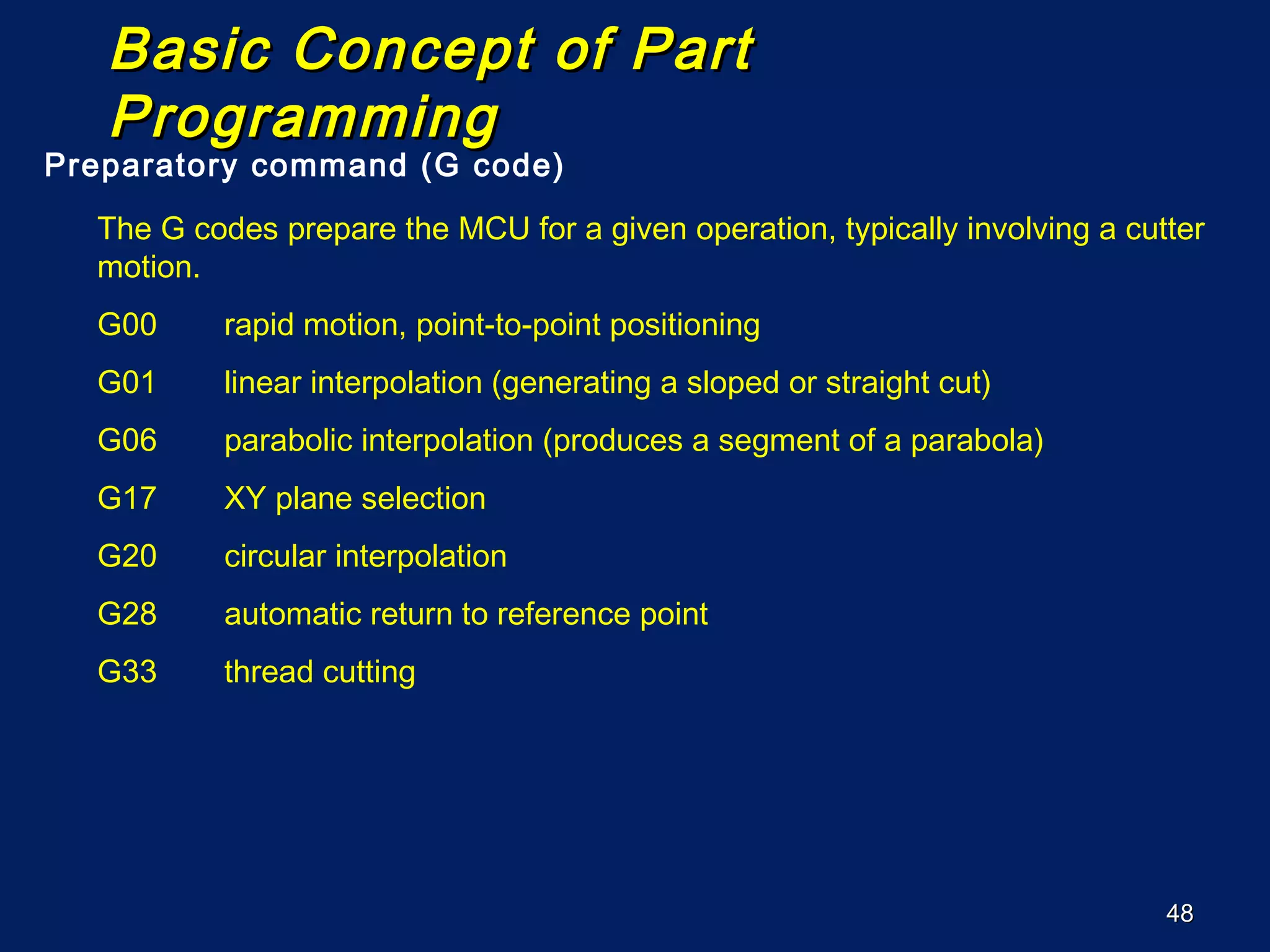 Basic Concept of Part Programming

Preparatory command (G code)

The G codes prepare the MCU for a given operation, typically involving a cutter motion.

G00 rapid motion, point-to-point positioning

G01 linear interpolation (generating a sloped or straight cut)

G06 parabolic interpolation (produces a segment of a parabola)

G17 XY plane selection

G20 circular interpolation

G28 automatic return to reference point

G33 thread cutting

48